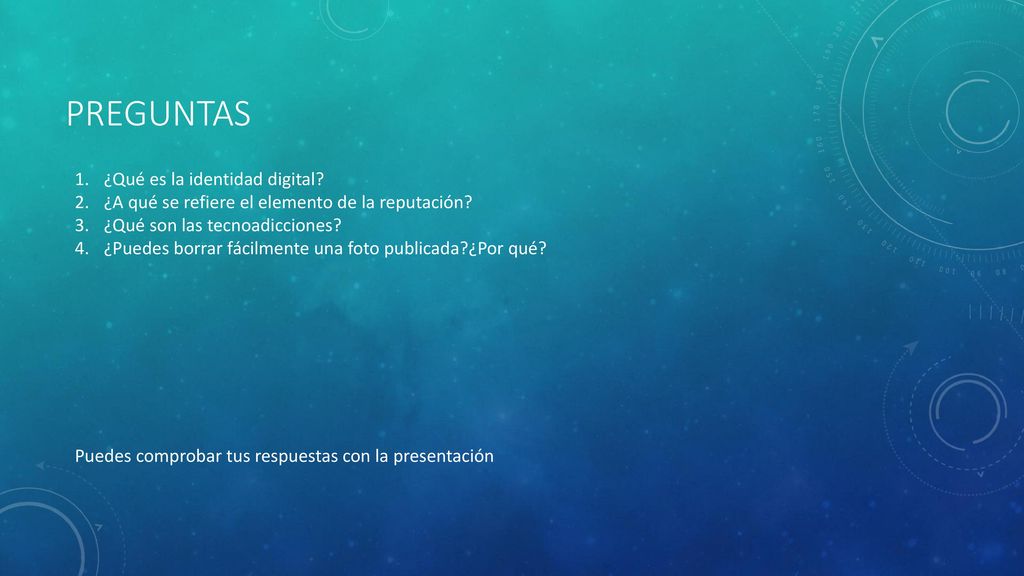 PREGUNTAS

1. ¿Qué es la identidad digital?
2. ¿A qué se refiere el elemento de la reputación?
3. ¿Qué son las tecnoadicciones?
4. ¿Puedes borrar fácilmente una foto publicada?¿Por qué?

Puedes comprobar tus respuestas con la presentación